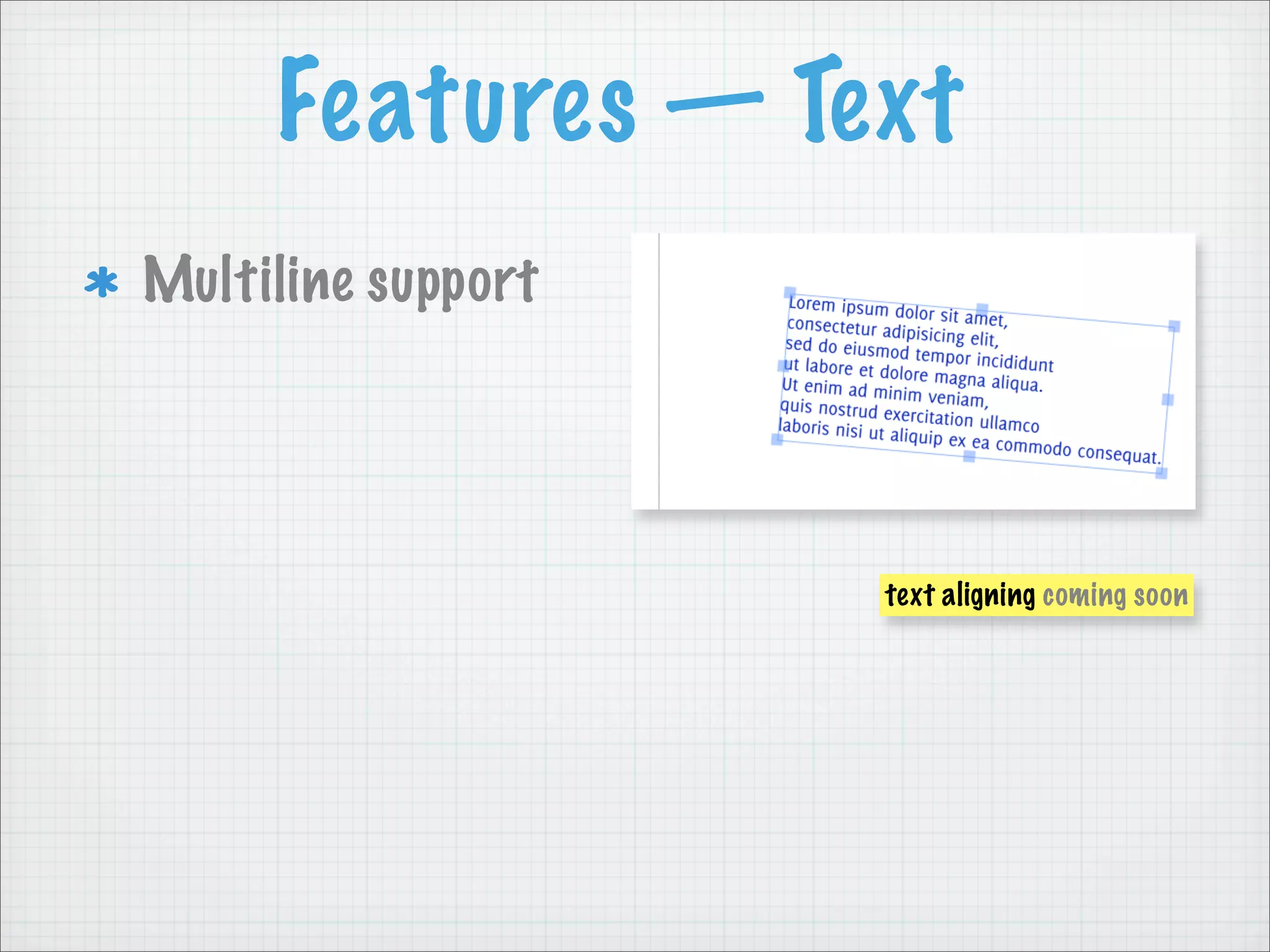 Features — Text

* Multiline support

Lorem ipsum dolor sit amet,
consectetur adipisicing elit,
sed do eiusmod tempor incididunt
ut labore et dolore magna aliqua.
Ut enim ad minim veniam,
quis nostrud exercitation ullamco
laboris nisi ut aliquip ex ea commodo consequat.

text aligning coming soon